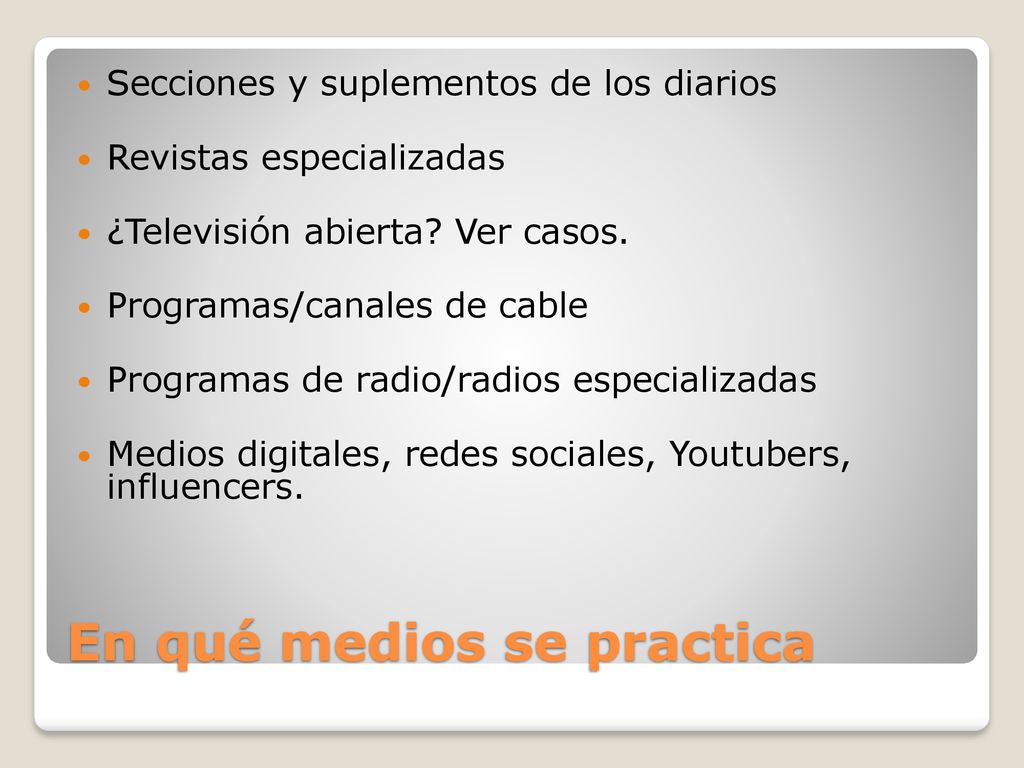 - Secciones y suplementos de los diarios
- Revistas especializadas
- ¿Televisión abierta? Ver casos.
- Programas/canales de cable
- Programas de radio/radios especializadas
- Medios digitales, redes sociales, Youtubers, influencers.

En qué medios se practica